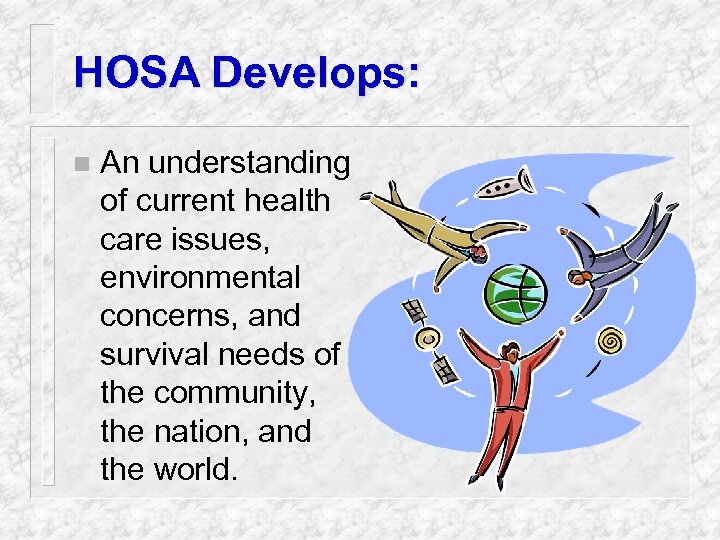 HOSA Develops:

An understanding of current health care issues, environmental concerns, and survival needs of the community, the nation, and the world.